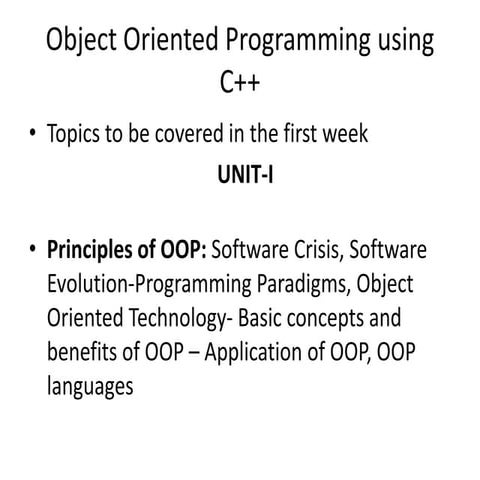 Object Oriented Programming using C++

• Topics to be covered in the first week

UNIT-I

• Principles of OOP: Software Crisis, Software Evolution-Programming Paradigms, Object Oriented Technology- Basic concepts and benefits of OOP – Application of OOP, OOP languages